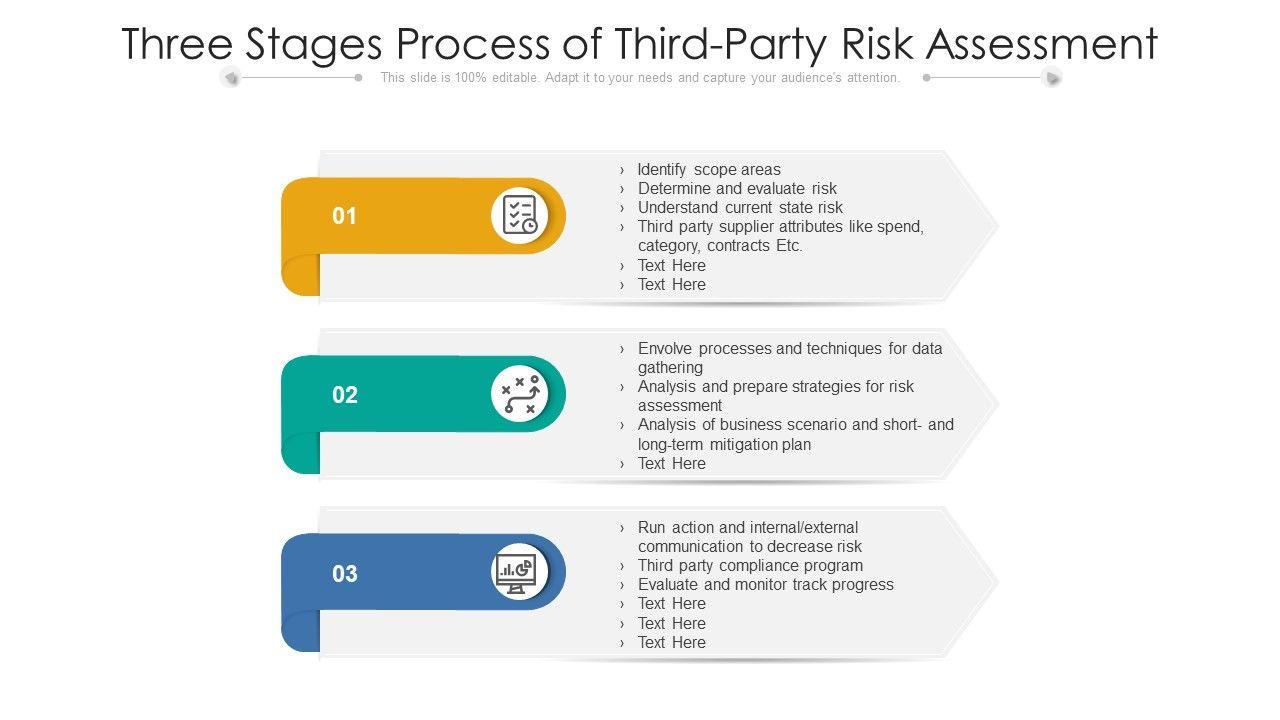 Three Stages Process of Third-Party Risk Assessment

This slide is 100% editable. Adapt it to your needs and capture your audience's attention.

01

› Identify scope areas
› Determine and evaluate risk
› Understand current state risk
› Third party supplier attributes like spend, category, contracts Etc.
› Text Here
› Text Here

02

› Envolve processes and techniques for data gathering
› Analysis and prepare strategies for risk assessment
› Analysis of business scenario and short- and long-term mitigation plan
› Text Here

03

› Run action and internal/external communication to decrease risk
› Third party compliance program
› Evaluate and monitor track progress
› Text Here
› Text Here
› Text Here